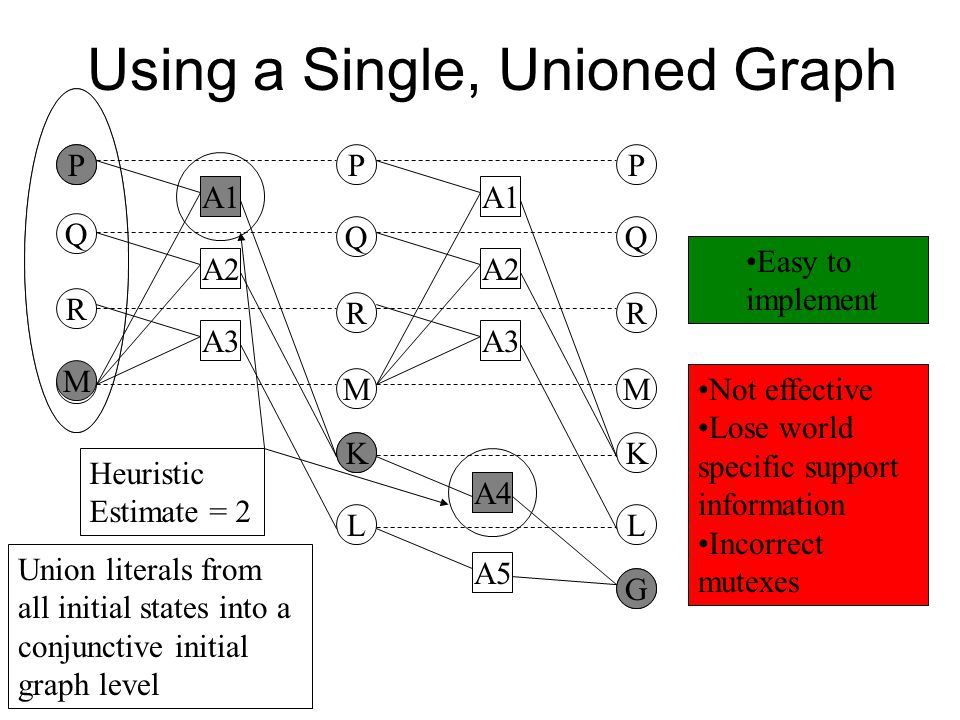 Using a Single, Unioned Graph

P
Q
R
M

A1
A2
A3

P
Q
R
M
K
L

A1
A2
A3
A4
A5

P
Q
R
M
K
L
G

Heuristic Estimate = 2

Union literals from all initial states into a conjunctive initial graph level

•Easy to implement

•Not effective
•Lose world specific support information
•Incorrect mutexes